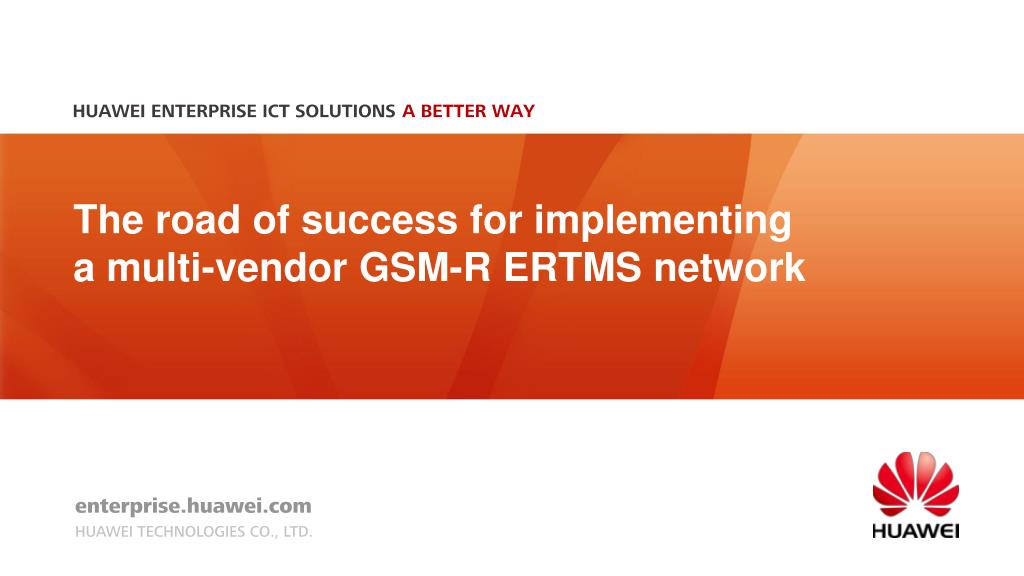 HUAWEI ENTERPRISE ICT SOLUTIONS A BETTER WAY

The road of success for implementing a multi-vendor GSM-R ERTMS network

enterprise.huawei.com
HUAWEI TECHNOLOGIES CO., LTD.

HUAWEI